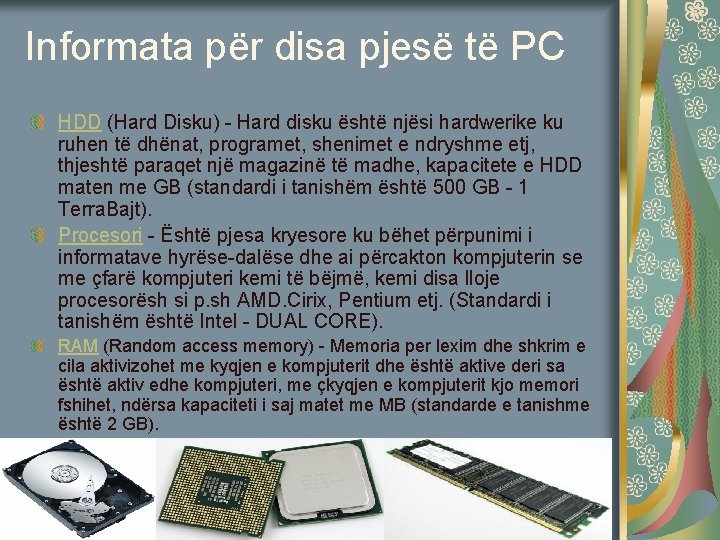 Informata për disa pjesë të PC

HDD (Hard Disku) - Hard disku është njësi hardwerike ku ruhen të dhënat, programet, shenimet e ndryshme etj, thjeshtë paraqet një magazinë të madhe, kapacitete e HDD maten me GB (standardi i tanishëm është 500 GB - 1 TerraBajt).

Procesori - Është pjesa kryesore ku bëhet përpunimi i informatave hyrëse-dalëse dhe ai përcakton kompjuterin se me çfarë kompjuteri kemi të bëjmë, kemi disa lloje procesorësh si p.sh AMD.Cirix, Pentium etj. (Standardi i tanishëm është Intel - DUAL CORE).

RAM (Random access memory) - Memoria per lexim dhe shkrim e cila aktivizohet me kyqjen e kompjuterit dhe është aktive deri sa është aktiv edhe kompjuteri, me çkyqjen e kompjuterit kjo memori fshihet, ndërsa kapaciteti i saj matet me MB (standarde e tanishme është 2 GB).